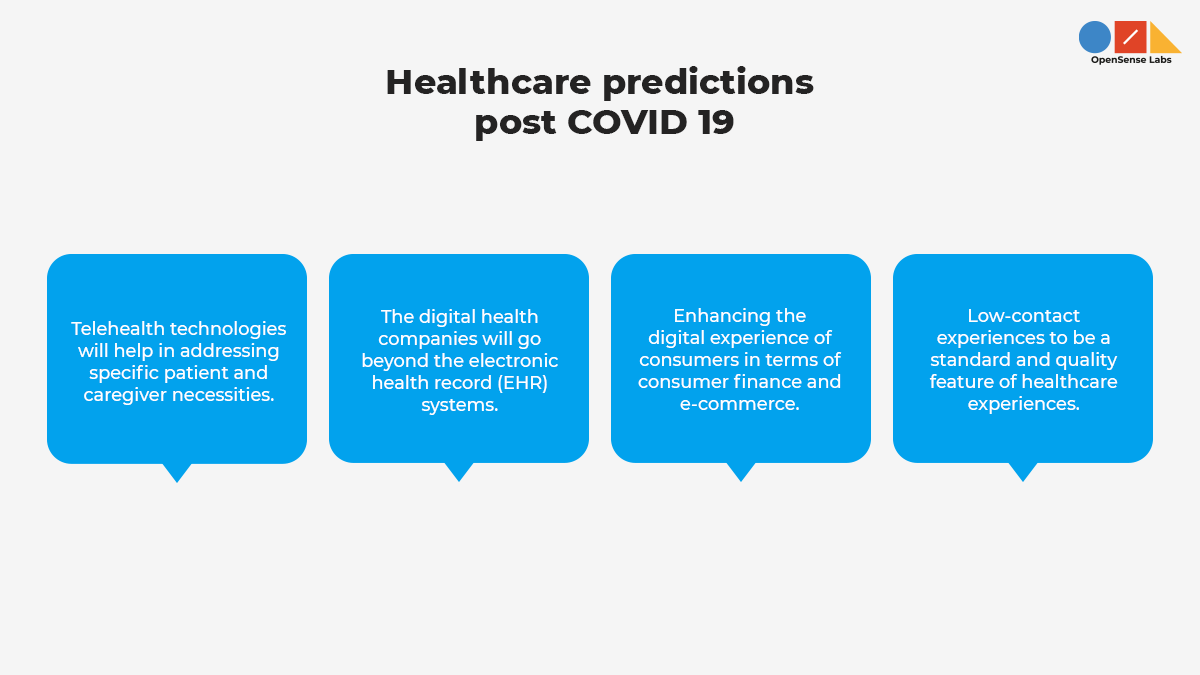 OpenSense Labs

Healthcare predictions post COVID 19

Telehealth technologies will help in addressing specific patient and caregiver necessities.

The digital health companies will go beyond the electronic health record (EHR) systems.

Enhancing the digital experience of consumers in terms of consumer finance and e-commerce.

Low-contact experiences to be a standard and quality feature of healthcare experiences.